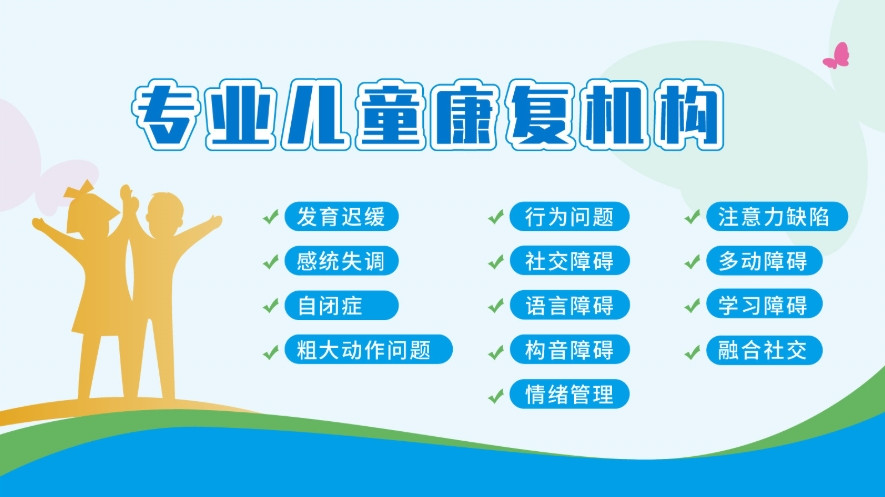 专业儿童康复机构

发育迟缓
感统失调
自闭症
粗大动作问题

行为问题
社交障碍
语言障碍
构音障碍
情绪管理

注意力缺陷
多动障碍
学习障碍
融合社交